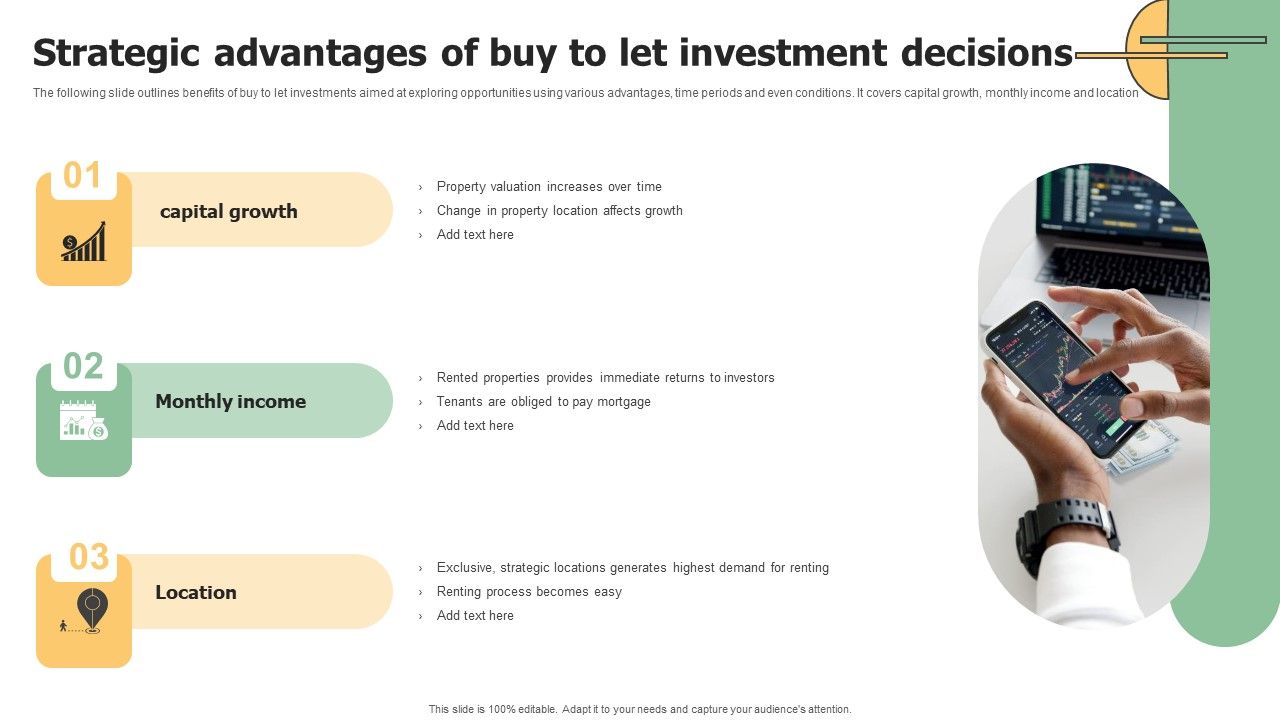 Strategic advantages of buy to let investment decisions

The following slide outlines benefits of buy to let investments aimed at exploring opportunities using various advantages, time periods and even conditions. It covers capital growth, monthly income and location

01

capital growth

› Property valuation increases over time
› Change in property location affects growth
› Add text here

02

Monthly income

› Rented properties provides immediate returns to investors
› Tenants are obliged to pay mortgage
› Add text here

03

Location

› Exclusive, strategic locations generates highest demand for renting
› Renting process becomes easy
› Add text here

This slide is 100% editable. Adapt it to your needs and capture your audience's attention.